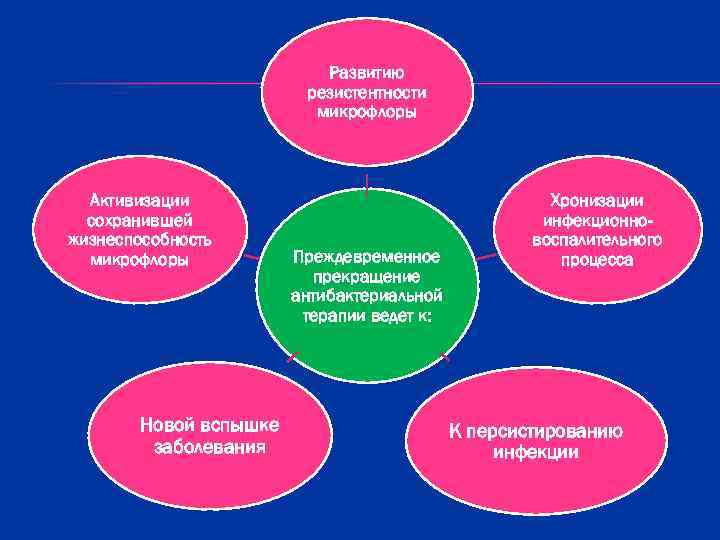 Преждевременное прекращение антибактериальной терапии ведет к:

Развитию резистентности микрофлоры

Хронизации инфекционно-воспалительного процесса

К персистированию инфекции

Новой вспышке заболевания

Активизации сохранившей жизнеспособность микрофлоры